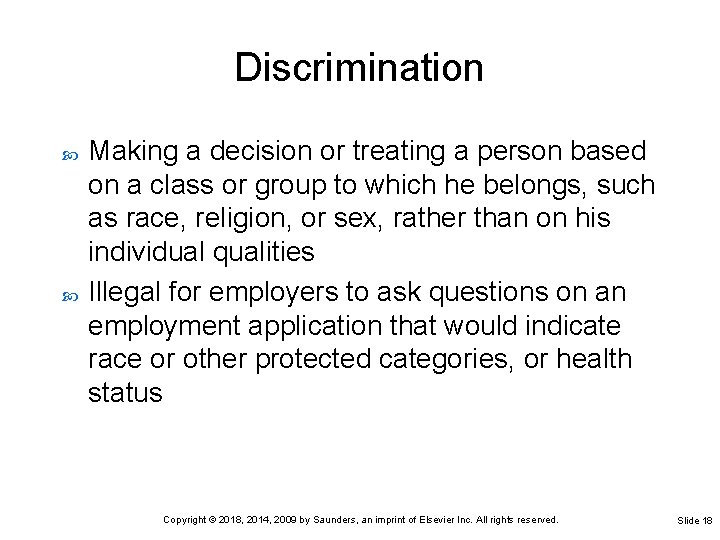 Discrimination

Making a decision or treating a person based on a class or group to which he belongs, such as race, religion, or sex, rather than on his individual qualities

Illegal for employers to ask questions on an employment application that would indicate race or other protected categories, or health status

Copyright © 2018, 2014, 2009 by Saunders, an imprint of Elsevier Inc. All rights reserved.

Slide 18